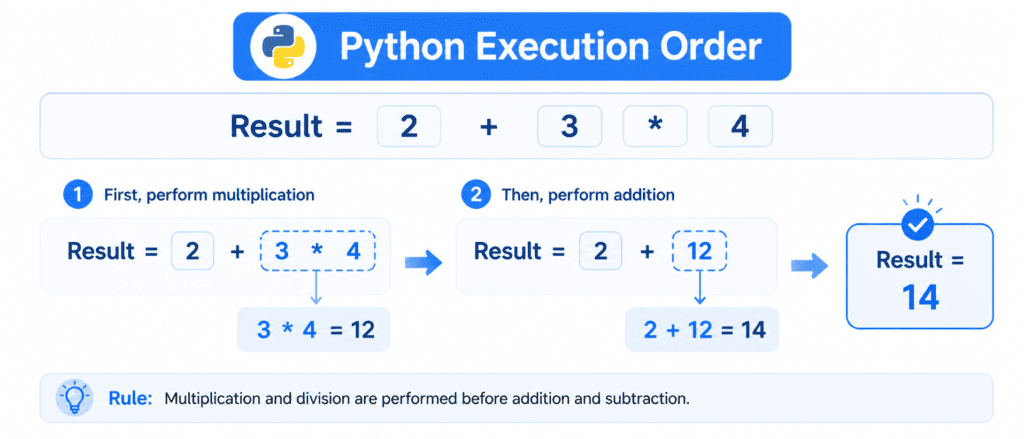 Python Execution Order

Result = 2 + 3 * 4

1 First, perform multiplication

Result = 2 + 3 * 4

3 * 4 = 12

2 Then, perform addition

Result = 2 + 12

2 + 12 = 14

Result = 14

Rule: Multiplication and division are performed before addition and subtraction.